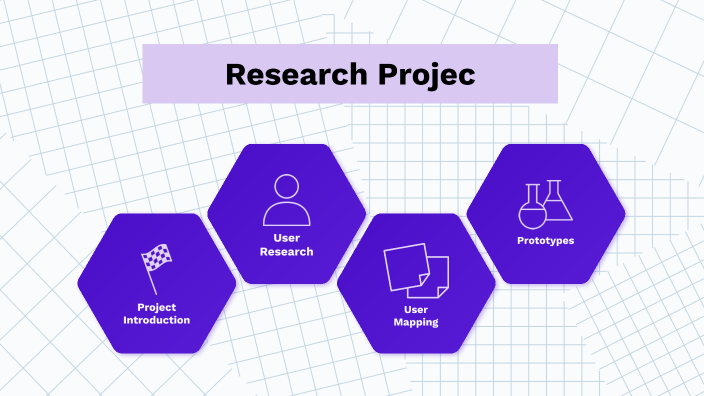 Research Projec

Project Introduction

User Research

User Mapping

Prototypes